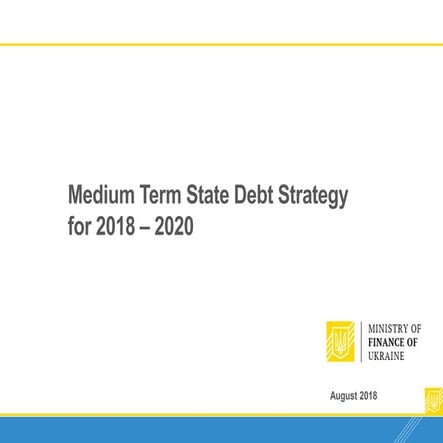 Medium Term State Debt Strategy
for 2018 – 2020

MINISTRY OF
FINANCE OF
UKRAINE

August 2018